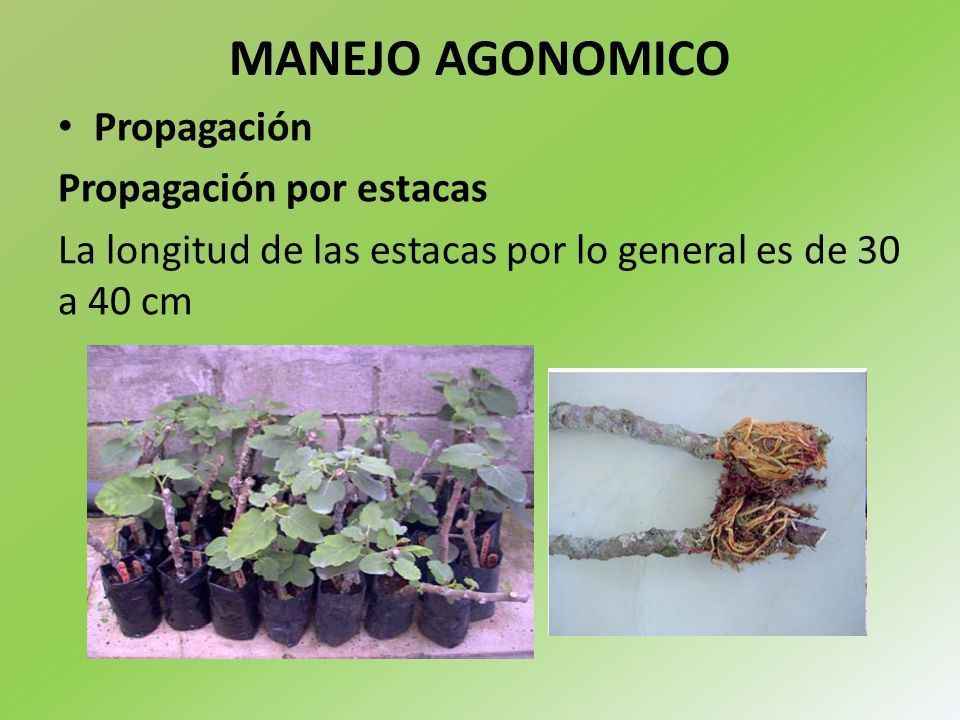 MANEJO AGONOMICO

• Propagación

Propagación por estacas

La longitud de las estacas por lo general es de 30 a 40 cm